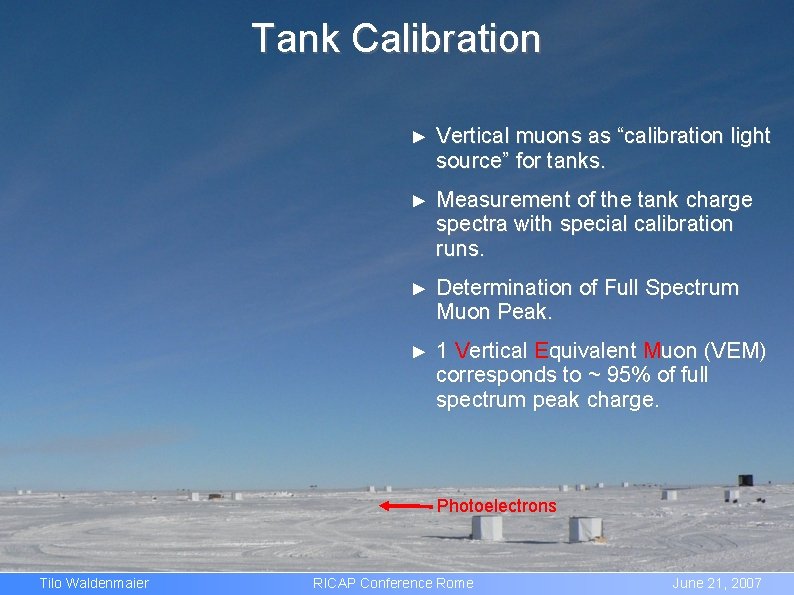 Tank Calibration

► Vertical muons as “calibration light source” for tanks.

► Measurement of the tank charge spectra with special calibration runs.

► Determination of Full Spectrum Muon Peak.

► 1 Vertical Equivalent Muon (VEM) corresponds to ~ 95% of full spectrum peak charge.

Photoelectrons

Tilo Waldenmaier RICAP Conference Rome June 21, 2007